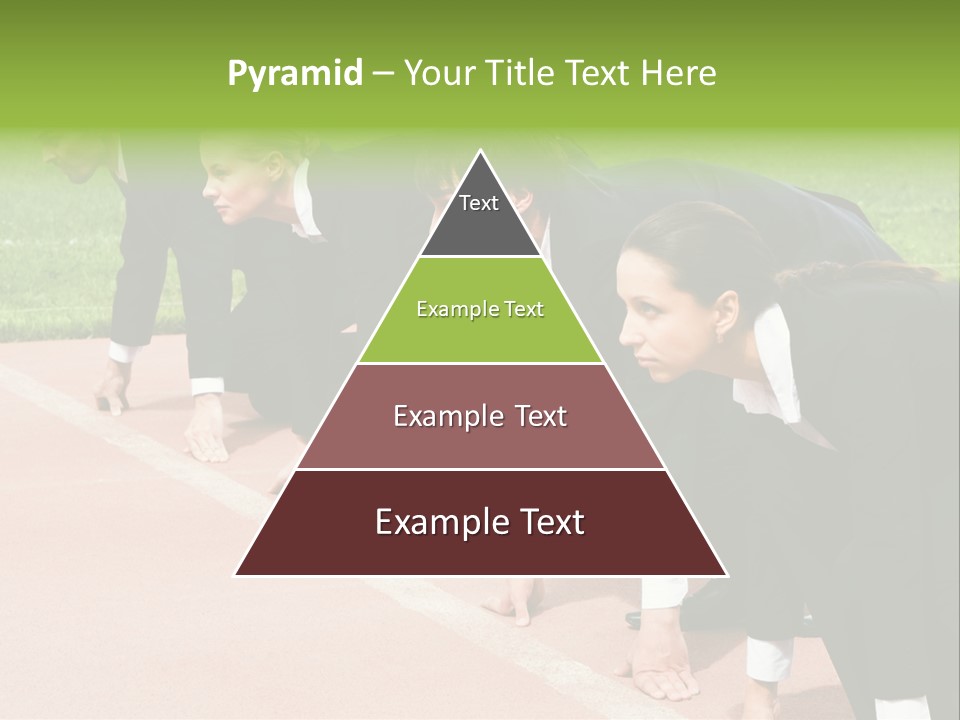 Pyramid – Your Title Text Here

Text

Example Text

Example Text

Example Text